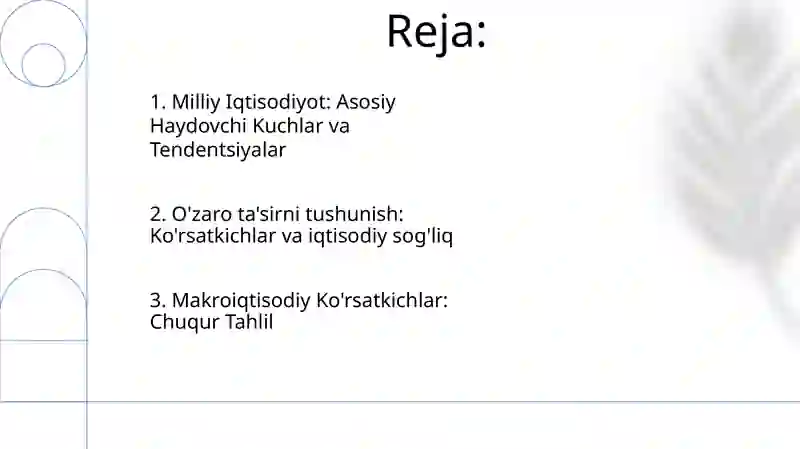 Reja:

1. Milliy Iqtisodiyot: Asosiy Haydovchi Kuchlar va Tendentsiyalar

2. O'zaro ta'sirni tushunish: Ko'rsatkichlar va iqtisodiy sog'liq

3. Makroiqtisodiy Ko'rsatkichlar: Chuqur Tahlil